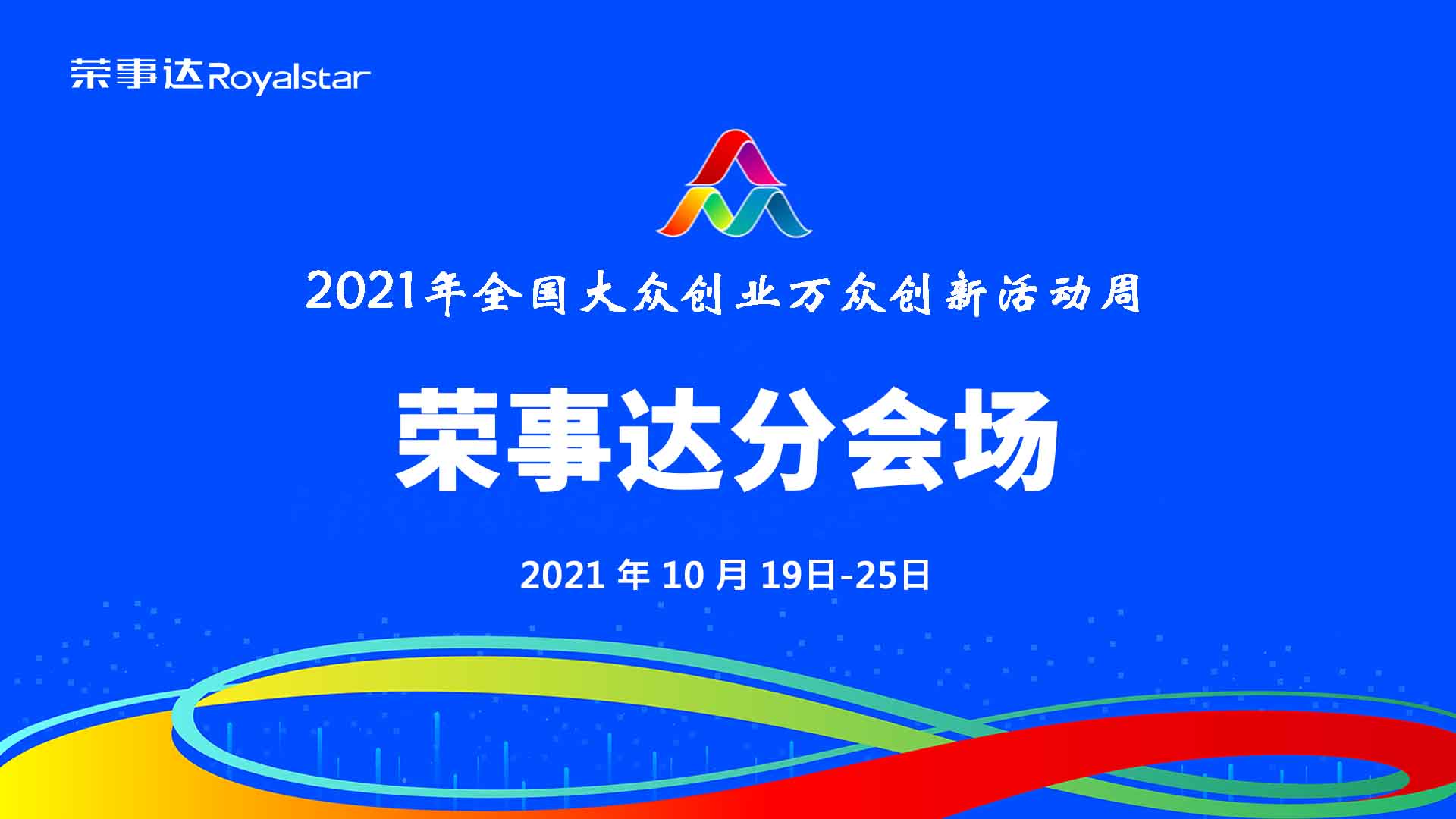 荣事达Royalstar

2021年全国大众创业万众创新活动周

荣事达分会场

2021 年 10 月 19日-25日